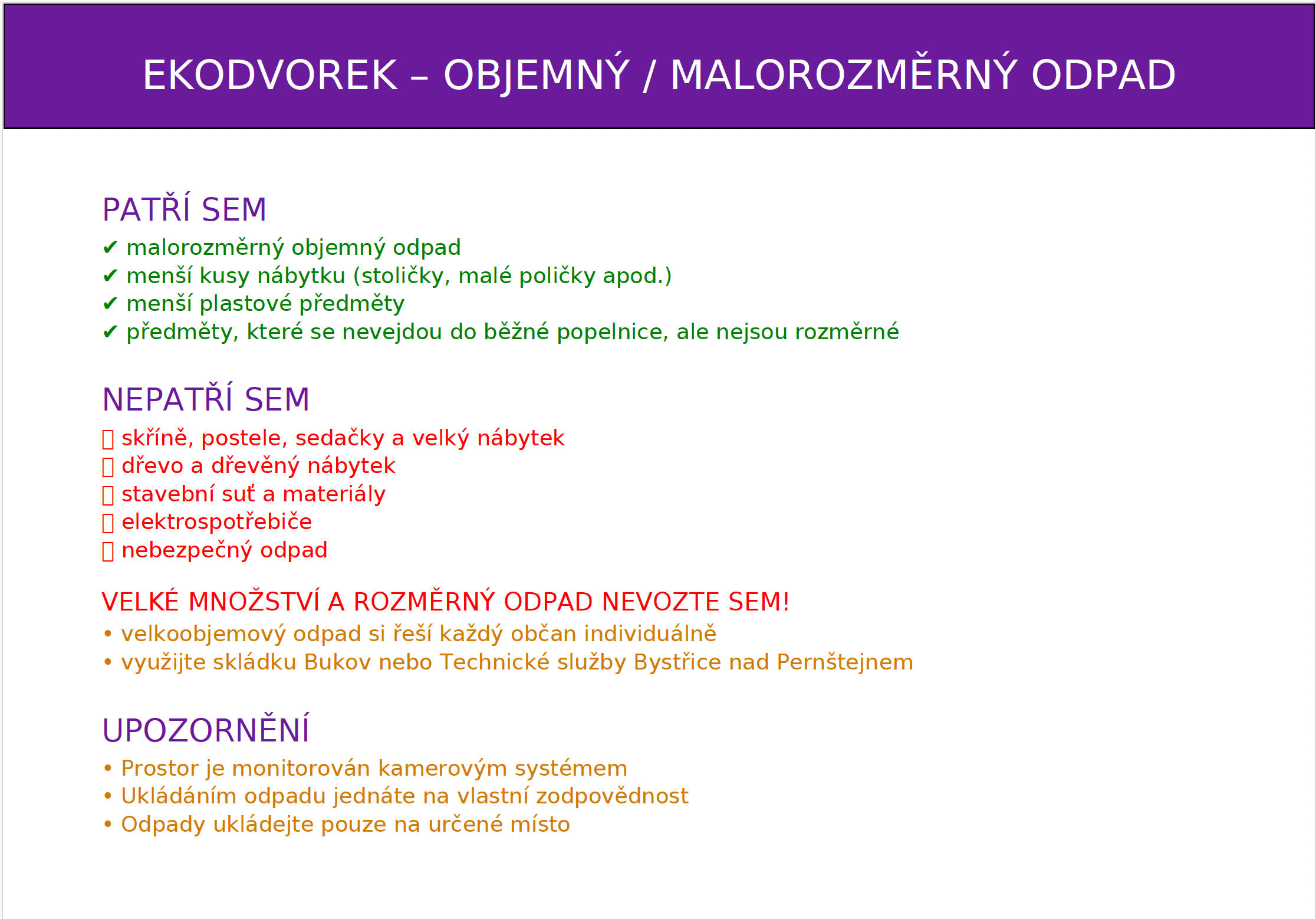 EKODVOREK – OBJEMNÝ / MALOROZMĚRNÝ ODPAD

PATŘÍ SEM
✔ malorozměrný objemný odpad
✔ menší kusy nábytku (stoličky, malé poličky apod.)
✔ menší plastové předměty
✔ předměty, které se nevejdou do běžné popelnice, ale nejsou rozměrné

NEPATŘÍ SEM
▯ skříně, postele, sedačky a velký nábytek
▯ dřevo a dřevěný nábytek
▯ stavební suť a materiály
▯ elektrospotřebiče
▯ nebezpečný odpad

VELKÉ MNOŽSTVÍ A ROZMĚRNÝ ODPAD NEVOZTE SEM!
• velkoobjemový odpad si řeší každý občan individuálně
• využijte skládku Bukov nebo Technické služby Bystřice nad Pernštejnem

UPOZORNĚNÍ
• Prostor je monitorován kamerovým systémem
• Ukládáním odpadu jednáte na vlastní zodpovědnost
• Odpady ukládejte pouze na určené místo